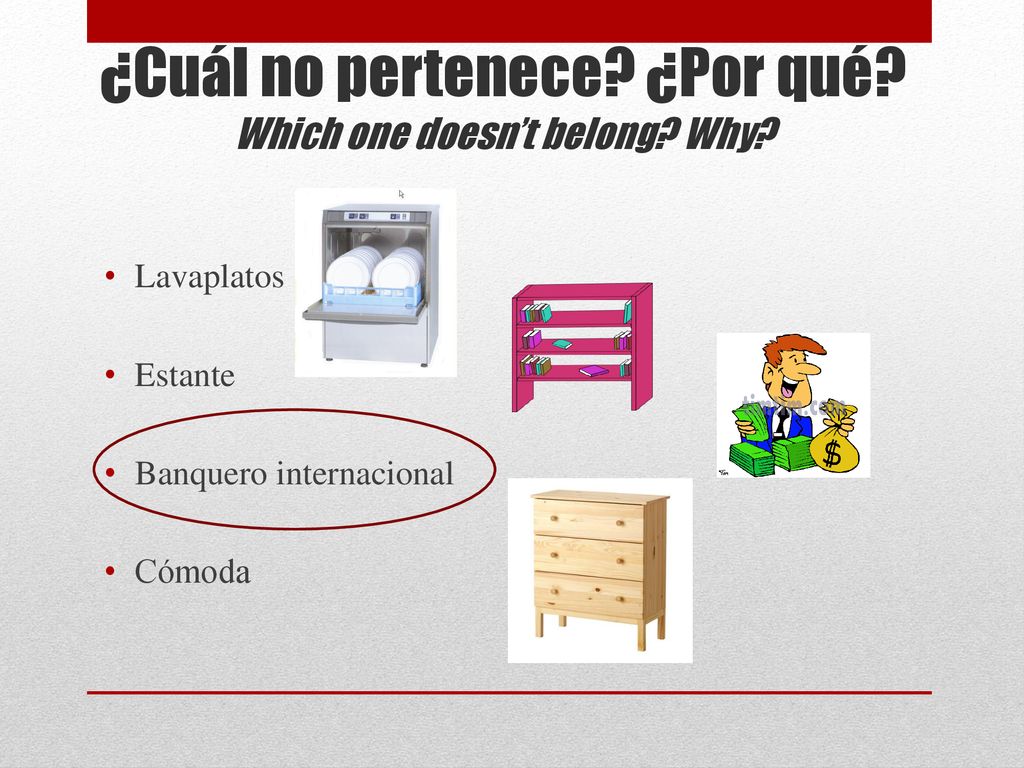 ¿Cuál no pertenece? ¿Por qué?
Which one doesn't belong? Why?

• Lavaplatos

• Estante

• Banquero internacional

• Cómoda

$